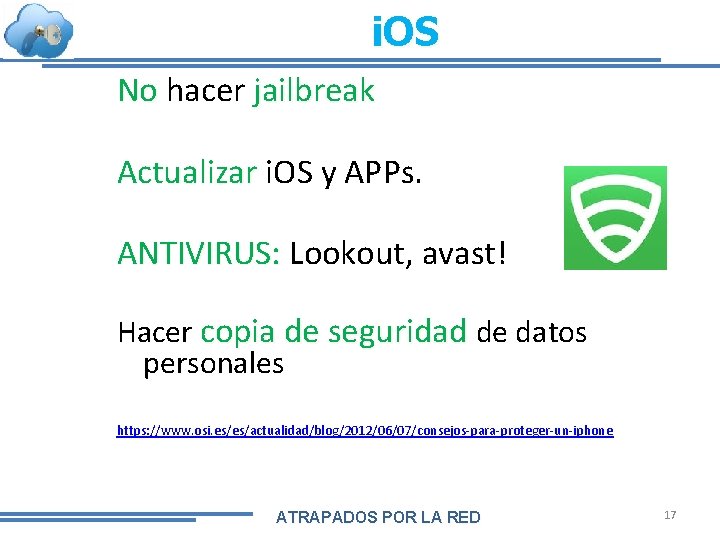 iOS

No hacer jailbreak

Actualizar iOS y APPs.

ANTIVIRUS: Lookout, avast!

Hacer copia de seguridad de datos personales

https://www.osi.es/es/actualidad/blog/2012/06/07/consejos-para-proteger-un-iphone

ATRAPADOS POR LA RED

17